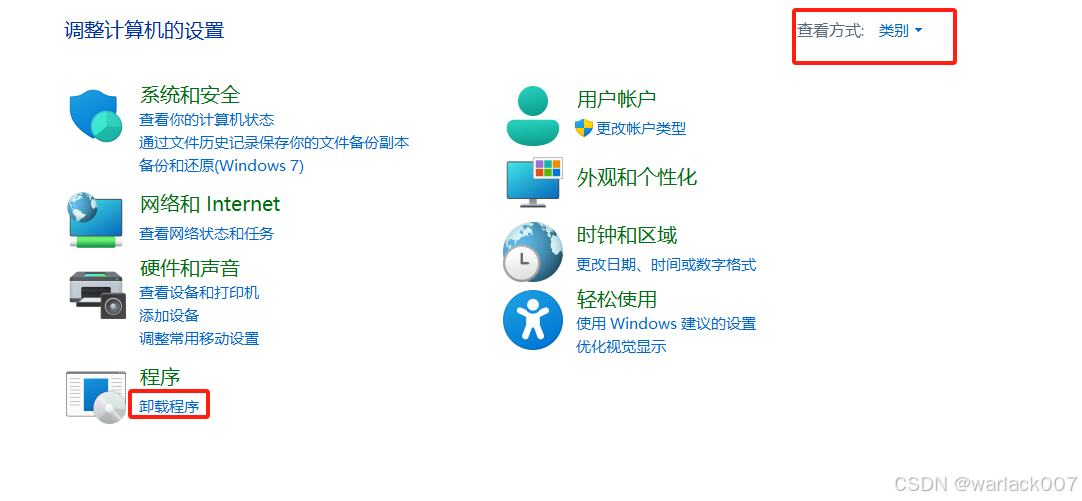 调整计算机的设置

查看方式: 类别

系统和安全
查看你的计算机状态
通过文件历史记录保存你的文件备份副本
备份和还原(Windows 7)

网络和 Internet
查看网络状态和任务

硬件和声音
查看设备和打印机
添加设备
调整常用移动设置

程序
卸载程序

用户帐户
更改帐户类型

外观和个性化

时钟和区域
更改日期、时间或数字格式

轻松使用
使用 Windows 建议的设置
优化视觉显示

CSDN @warlack007